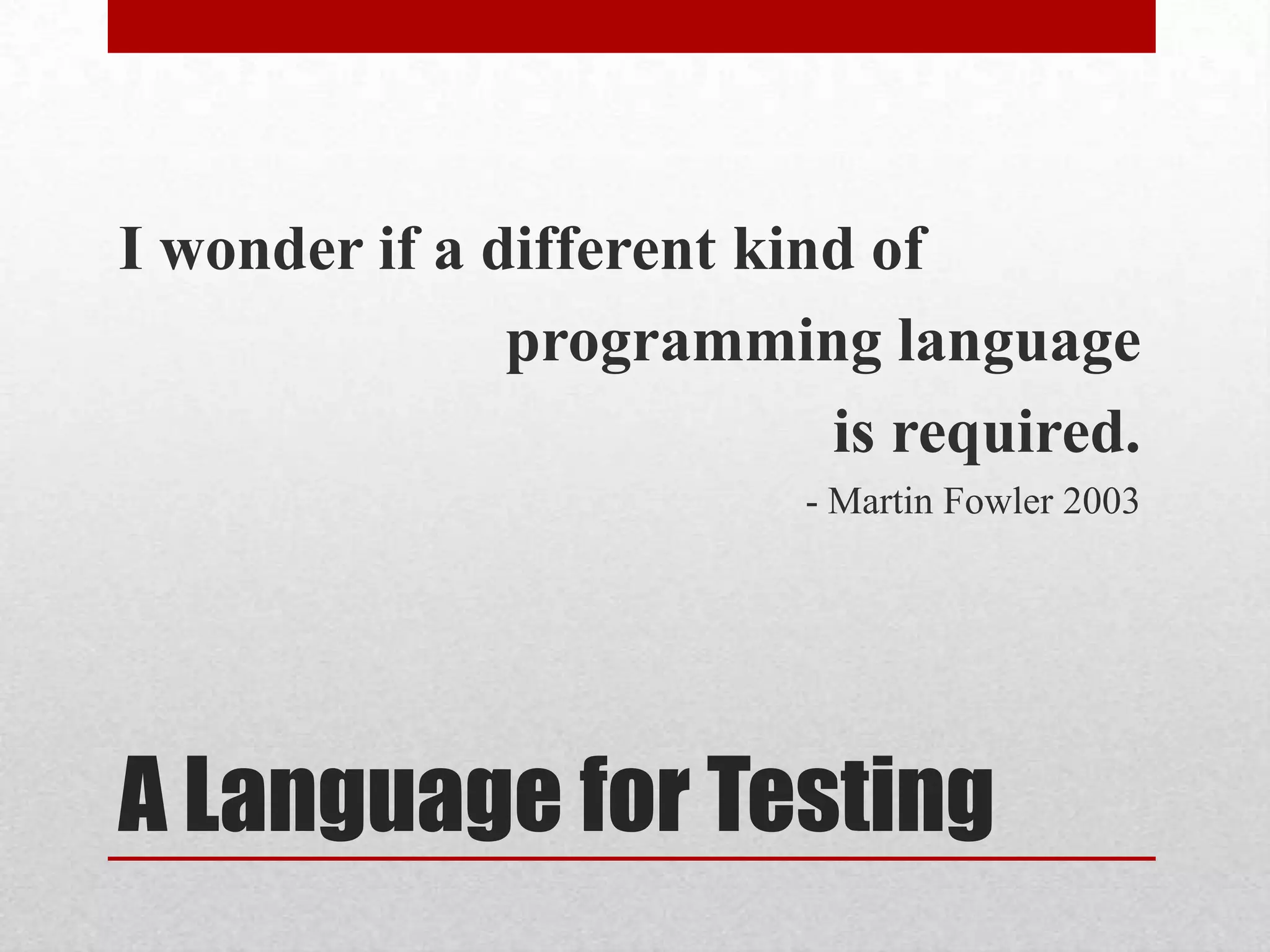 I wonder if a different kind of programming language is required.

- Martin Fowler 2003

A Language for Testing